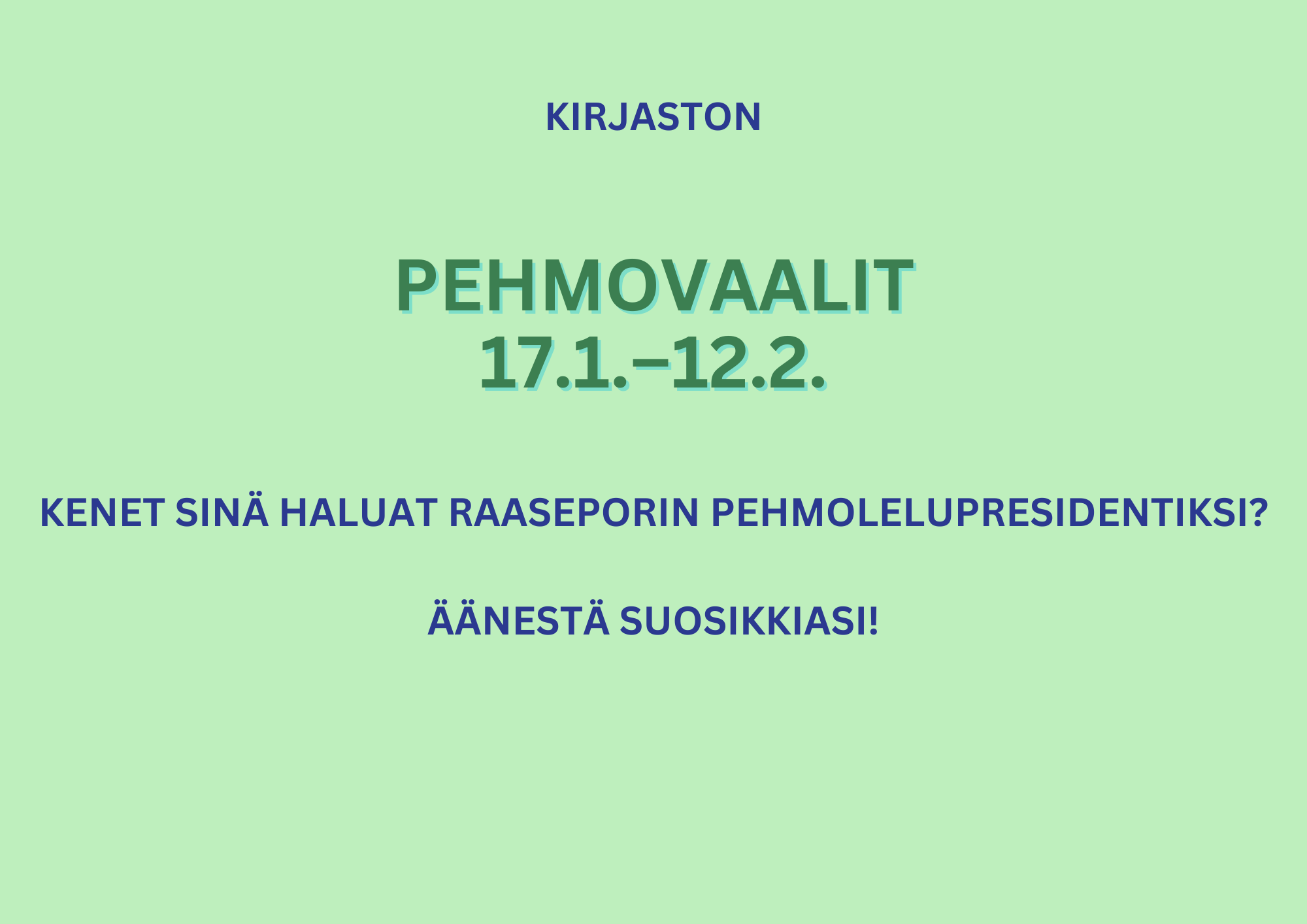 KIRJASTON

PEHMOVAALIT
17.1.–12.2.

KENET SINÄ HALUAT RAASEPORIN PEHMOLELUPRESIDENTIKSI?

ÄÄNESTÄ SUOSIKKIASI!